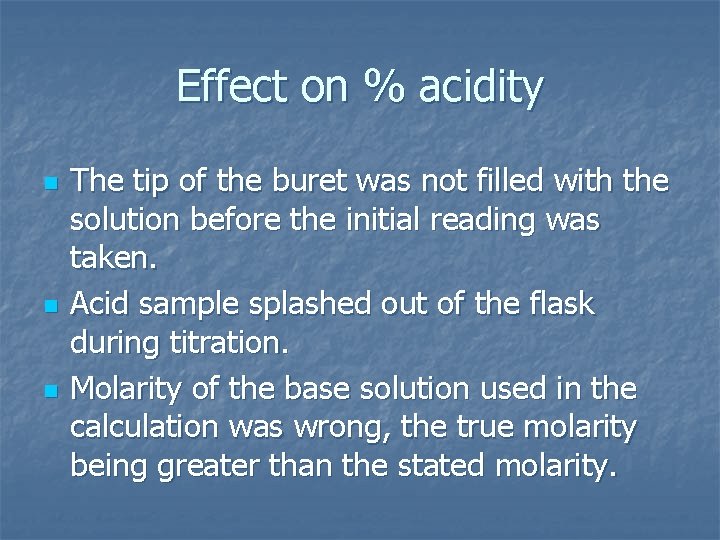 Effect on % acidity

- The tip of the buret was not filled with the solution before the initial reading was taken.
- Acid sample splashed out of the flask during titration.
- Molarity of the base solution used in the calculation was wrong, the true molarity being greater than the stated molarity.